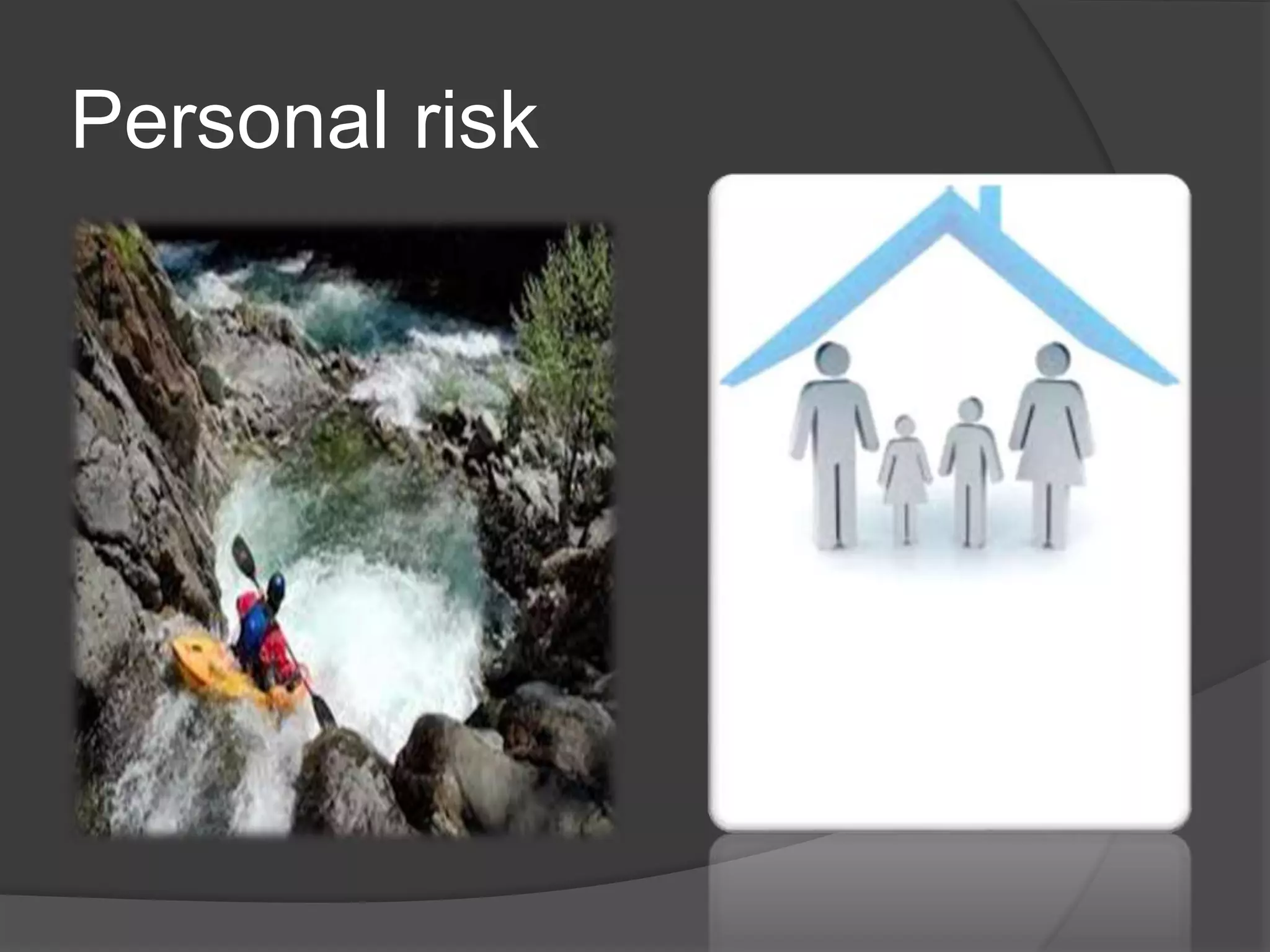 Personal risk